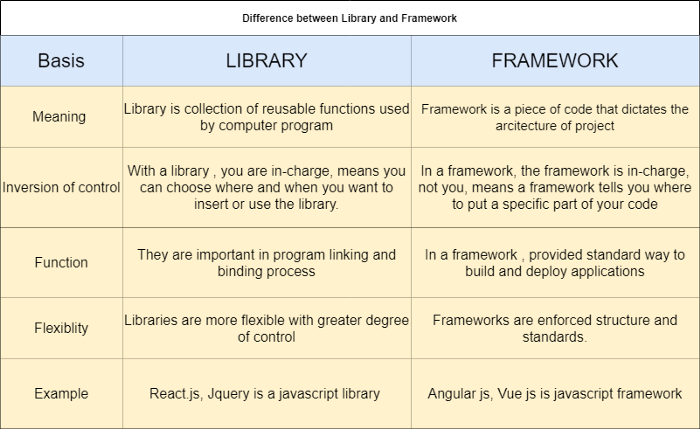 Difference between Library and Framework

| Basis | LIBRARY | FRAMEWORK |
|---|---|---|
| Meaning | Library is collection of reusable functions used by computer program | Framework is a piece of code that dictates the arcitecture of project |
| Inversion of control | With a library , you are in-charge, means you can choose where and when you want to insert or use the library. | In a framework, the framework is in-charge, not you, means a framework tells you where to put a specific part of your code |
| Function | They are important in program linking and binding process | In a framework , provided standard way to build and deploy applications |
| Flexiblity | Libraries are more flexible with greater degree of control | Frameworks are enforced structure and standards. |
| Example | React.js, Jquery is a javascript library | Angular js, Vue js is javascript framework |